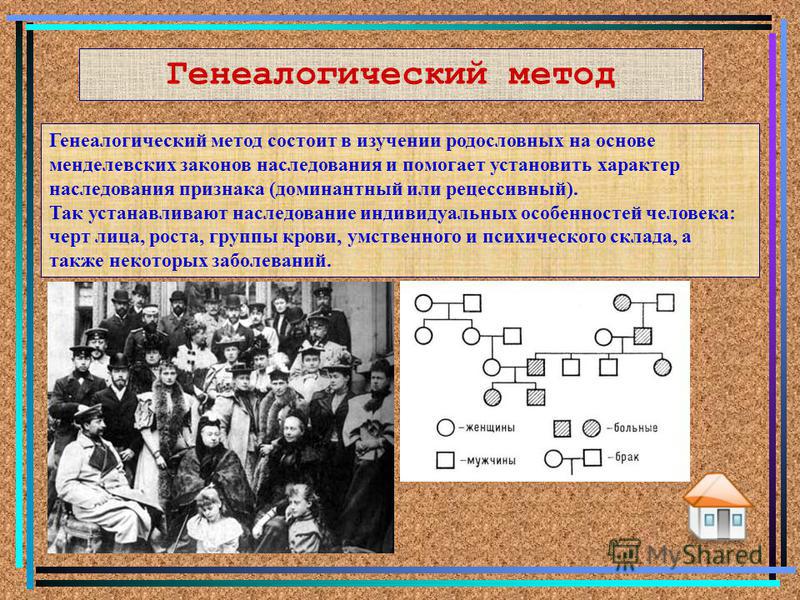 Генеалогический метод

Генеалогический метод состоит в изучении родословных на основе менделевских законов наследования и помогает установить характер наследования признака (доминантный или рецессивный).
Так устанавливают наследование индивидуальных особенностей человека: черт лица, роста, группы крови, умственного и психического склада, а также некоторых заболеваний.

–женщины
–больные
–мужчины
–брак

MyShared